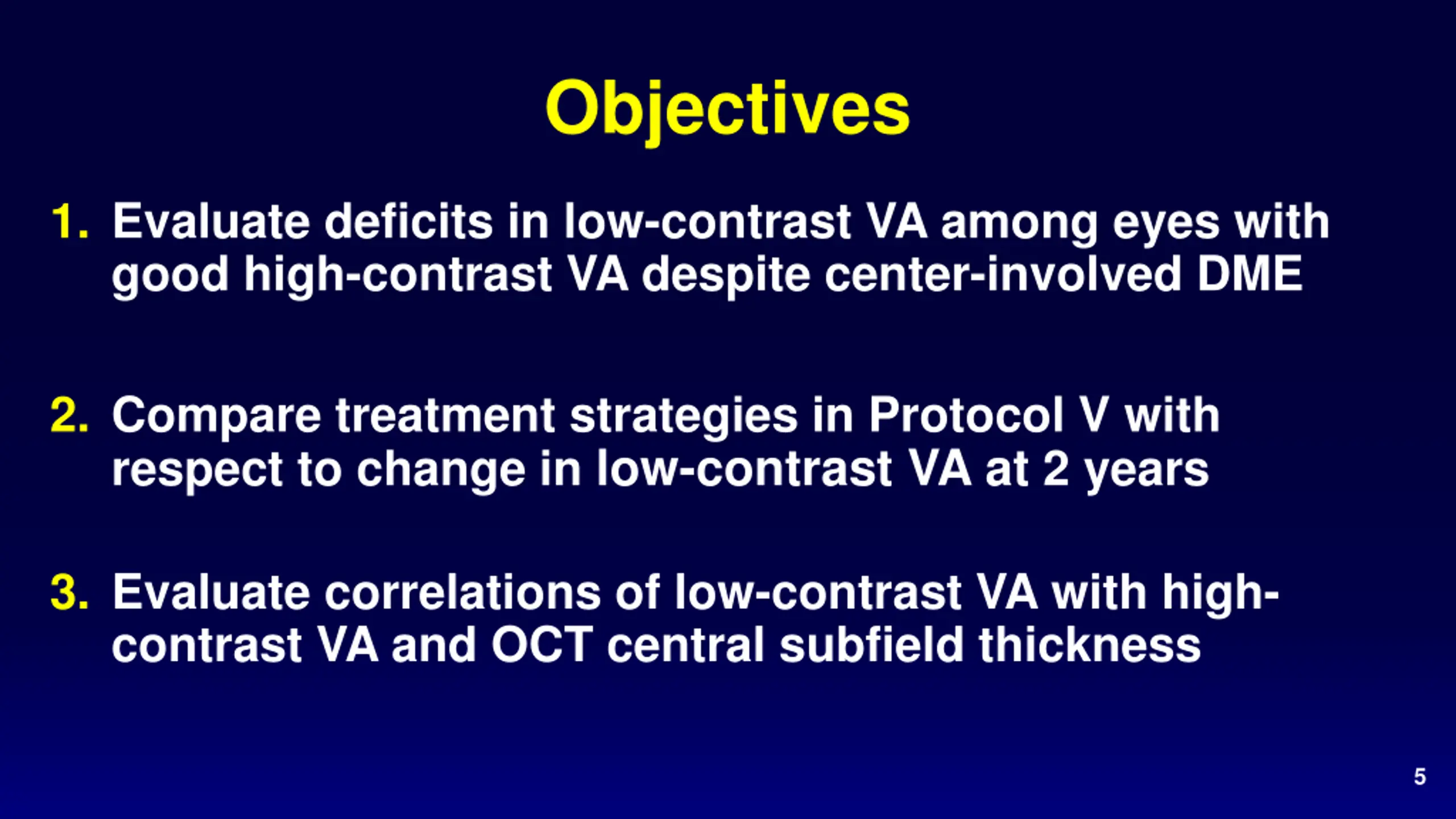 Objectives

1. Evaluate deficits in low-contrast VA among eyes with good high-contrast VA despite center-involved DME

2. Compare treatment strategies in Protocol V with respect to change in low-contrast VA at 2 years

3. Evaluate correlations of low-contrast VA with high-contrast VA and OCT central subfield thickness

5